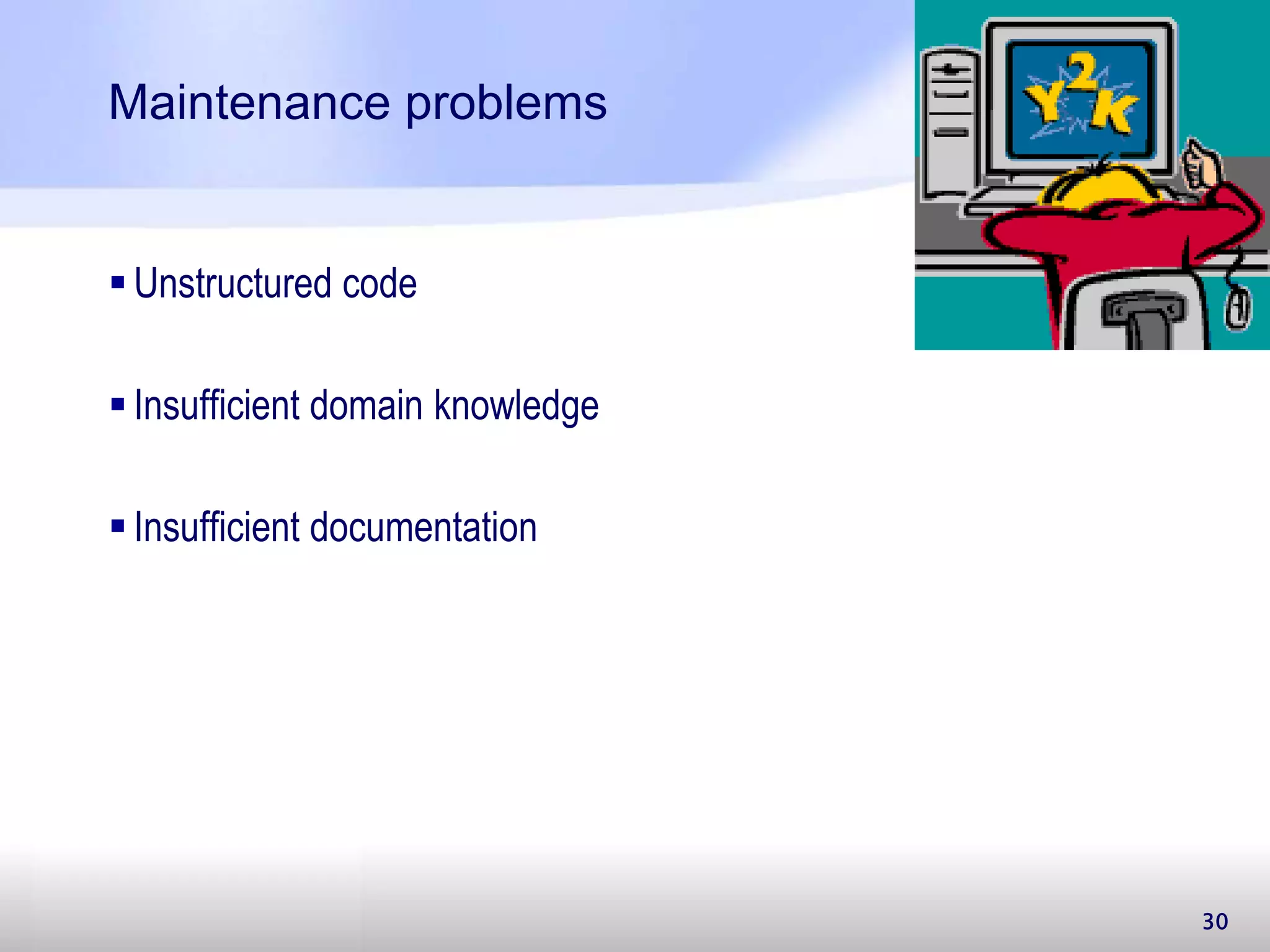 Maintenance problems

Y2K

▪ Unstructured code

▪ Insufficient domain knowledge

▪ Insufficient documentation

30